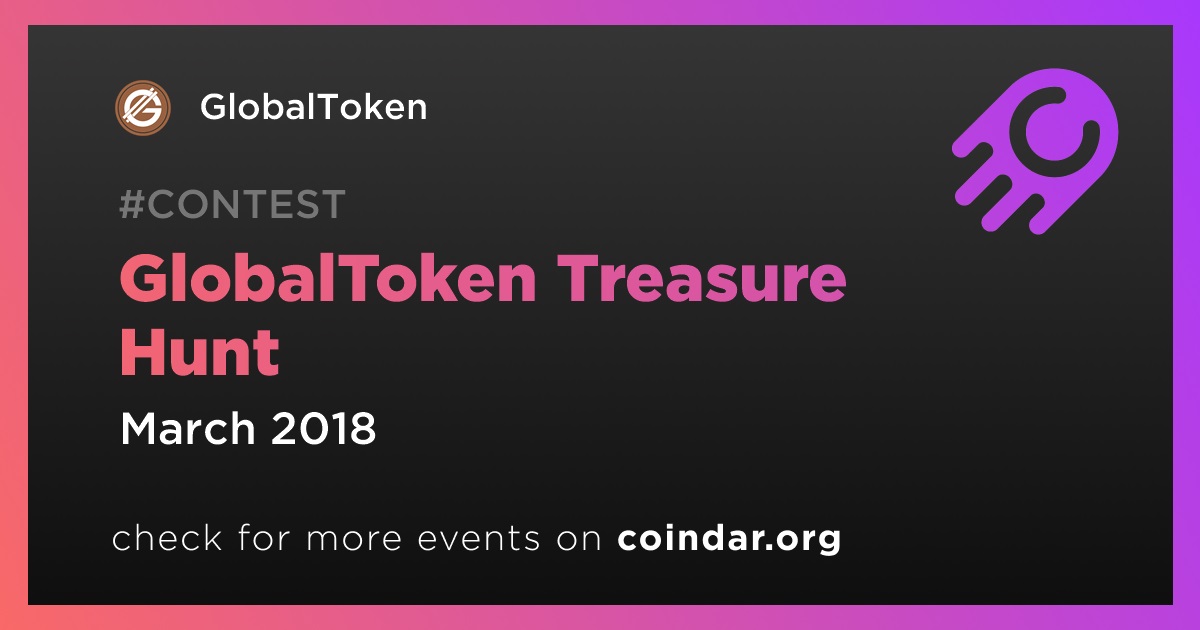 GlobalToken

#CONTEST

GlobalToken Treasure Hunt

March 2018

check for more events on coindar.org